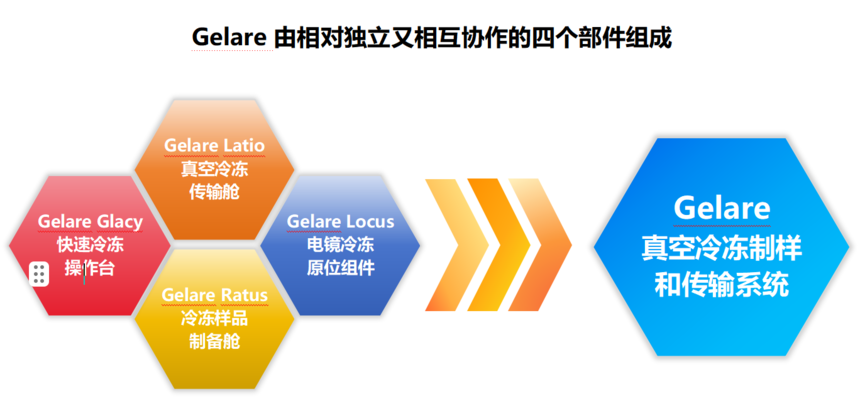 Gelare 由相对独立又相互协作的四个部件组成

Gelare Latio
真空冷冻
传输舱

Gelare Glacy
快速冷冻
操作台

Gelare Locus
电镜冷冻
原位组件

Gelare Ratus
冷冻样品
制备舱

Gelare
真空冷冻制样
和传输系统